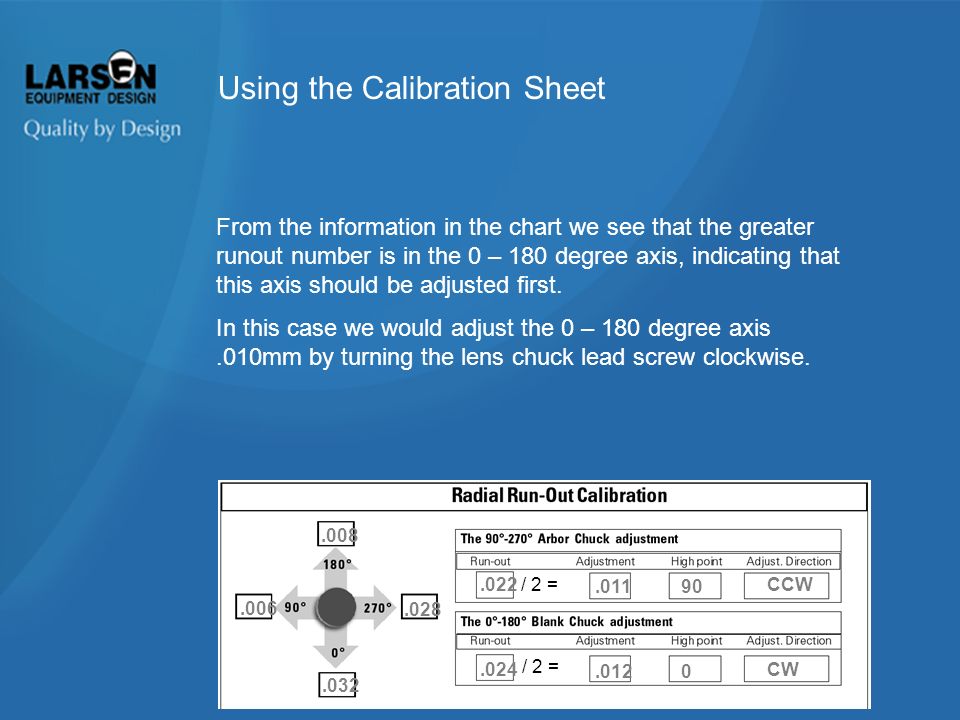 LARSEN
EQUIPMENT DESIGN
Quality by Design

Using the Calibration Sheet

From the information in the chart we see that the greater runout number is in the 0 – 180 degree axis, indicating that this axis should be adjusted first.

In this case we would adjust the 0 – 180 degree axis .010mm by turning the lens chuck lead screw clockwise.

Radial Run-Out Calibration

.008
180°
.006 90°
270° .028
0°
.032

The 90°-270° Arbor Chuck adjustment

| Run-out | Adjustment | High point | Adjust. Direction |
|---|---|---|---|
| .022 / 2 = | .011 | 90 | CCW |

The 0°-180° Blank Chuck adjustment

| Run-out | Adjustment | High point | Adjust. Direction |
|---|---|---|---|
| .024 / 2 = | .012 | 0 | CW |